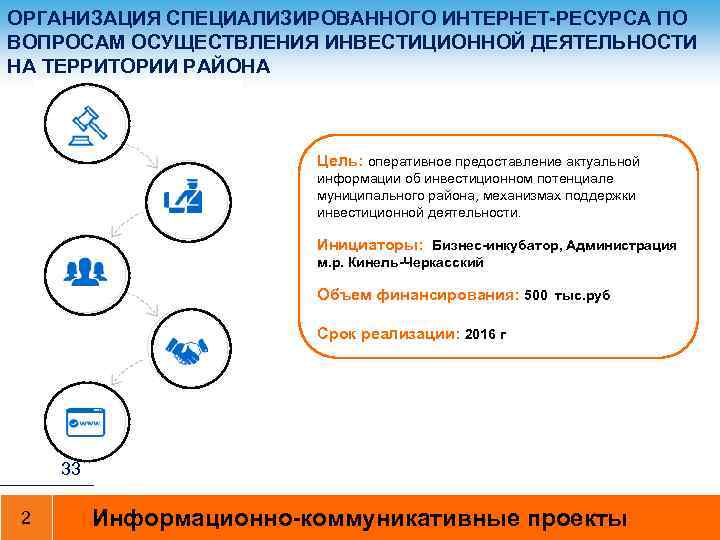 ОРГАНИЗАЦИЯ СПЕЦИАЛИЗИРОВАННОГО ИНТЕРНЕТ-РЕСУРСА ПО ВОПРОСАМ ОСУЩЕСТВЛЕНИЯ ИНВЕСТИЦИОННОЙ ДЕЯТЕЛЬНОСТИ НА ТЕРРИТОРИИ РАЙОНА

www

Цель: оперативное предоставление актуальной информации об инвестиционном потенциале муниципального района, механизмах поддержки инвестиционной деятельности.

Инициаторы: Бизнес-инкубатор, Администрация м.р. Кинель-Черкасский

Объем финансирования: 500 тыс.руб

Срок реализации: 2016 г

33

2

Информационно-коммуникативные проекты